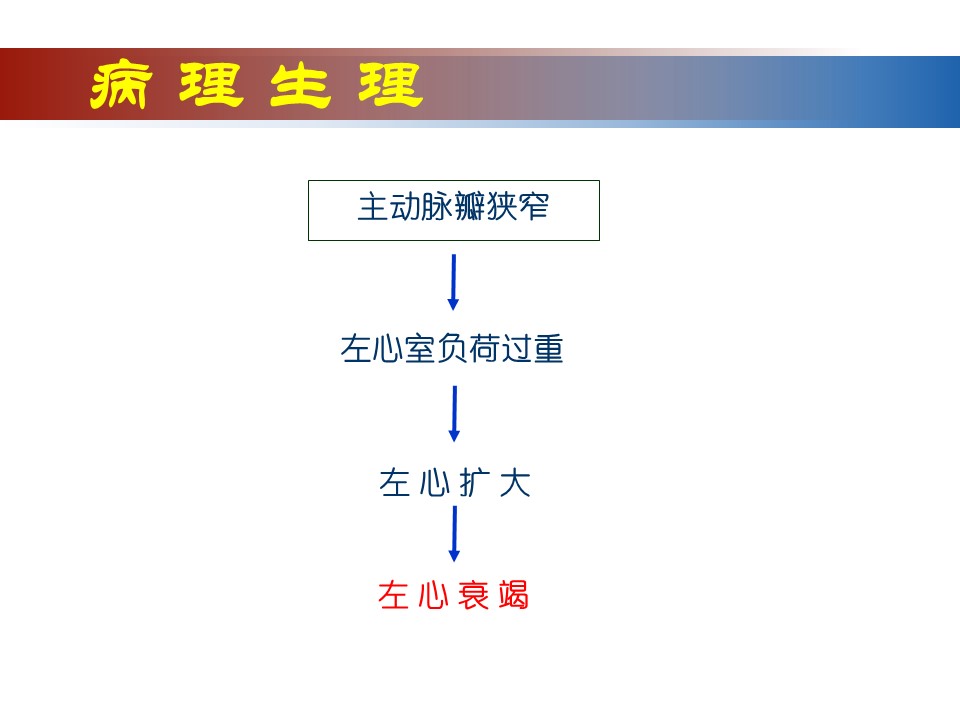 病 理 生 理

主动脉瓣狭窄

左心室负荷过重

左 心 扩 大

左 心 衰 竭